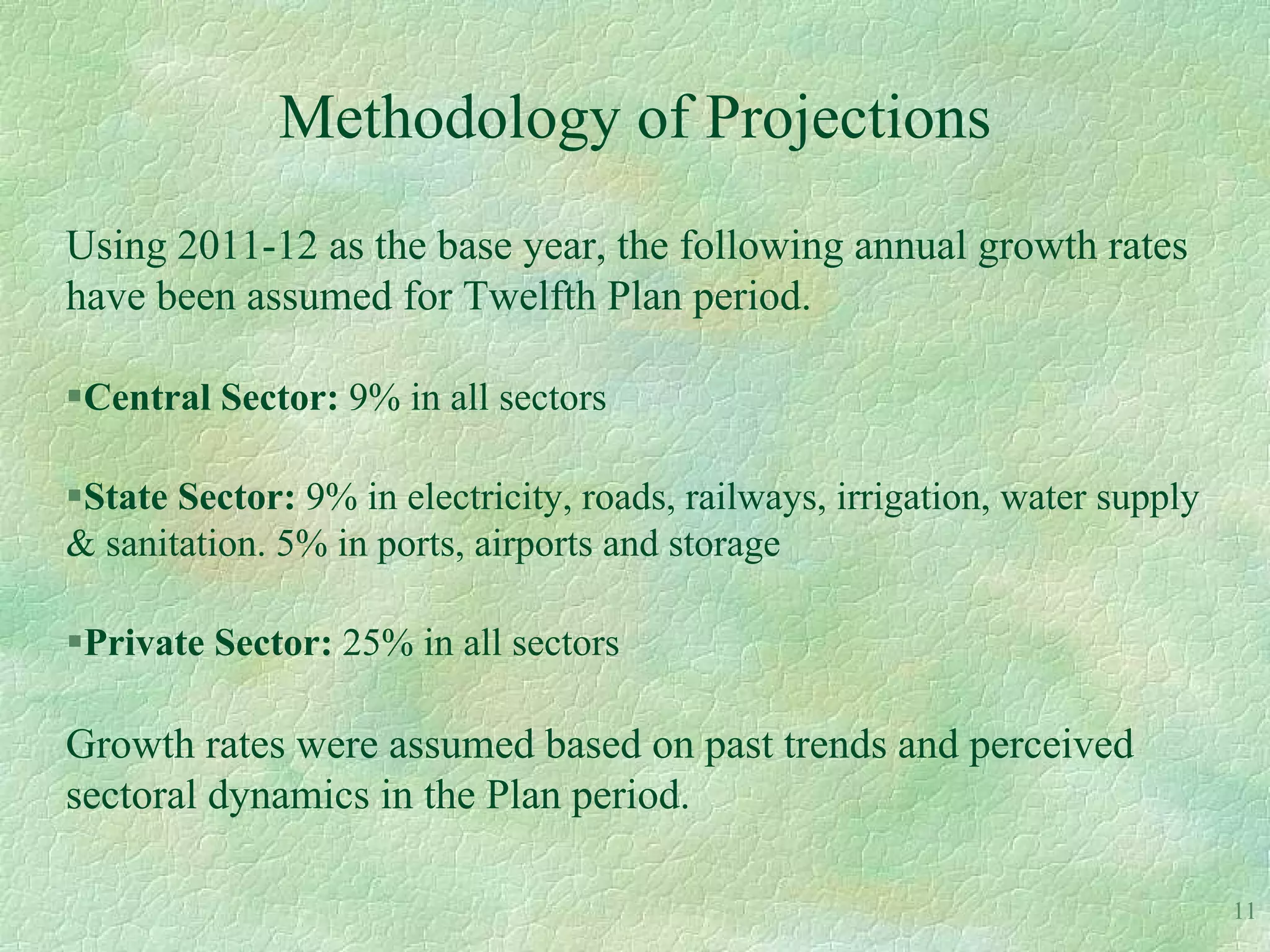 Methodology of Projections

Using 2011-12 as the base year, the following annual growth rates have been assumed for Twelfth Plan period.

▪Central Sector: 9% in all sectors

▪State Sector: 9% in electricity, roads, railways, irrigation, water supply & sanitation. 5% in ports, airports and storage

▪Private Sector: 25% in all sectors

Growth rates were assumed based on past trends and perceived sectoral dynamics in the Plan period.

11